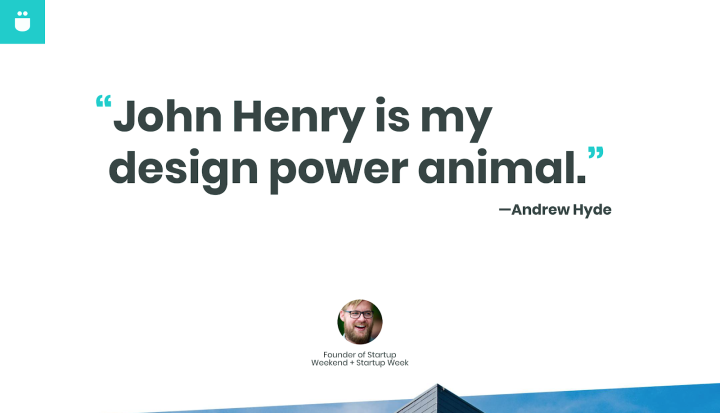 “John Henry is my design power animal.”

—Andrew Hyde

Founder of Startup Weekend + Startup Week